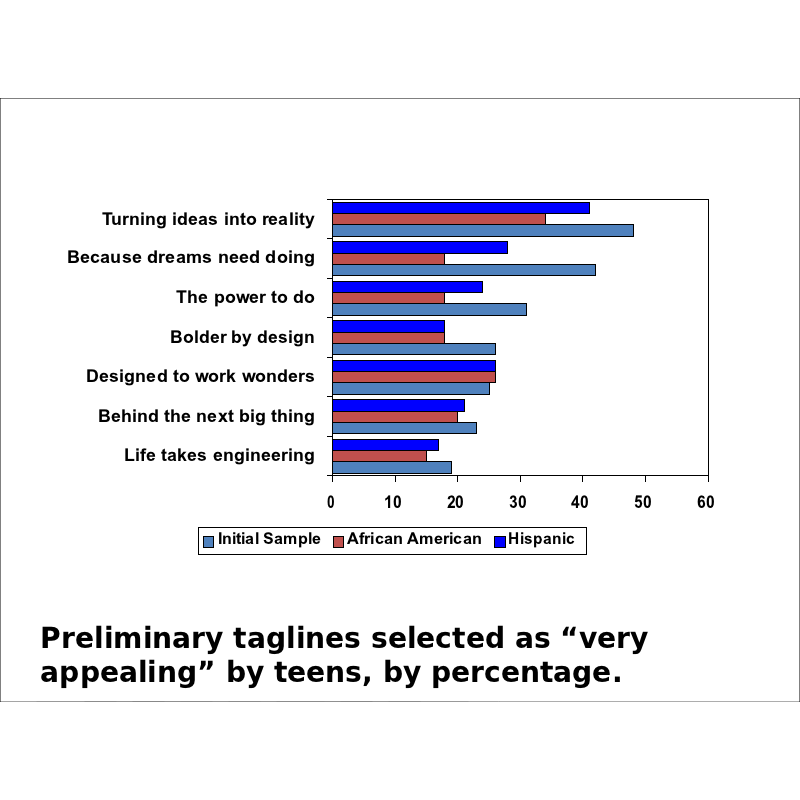 Turning ideas into reality
Because dreams need doing
The power to do
Bolder by design
Designed to work wonders
Behind the next big thing
Life takes engineering

0 10 20 30 40 50 60

Initial Sample African American Hispanic

Preliminary taglines selected as “very appealing” by teens, by percentage.